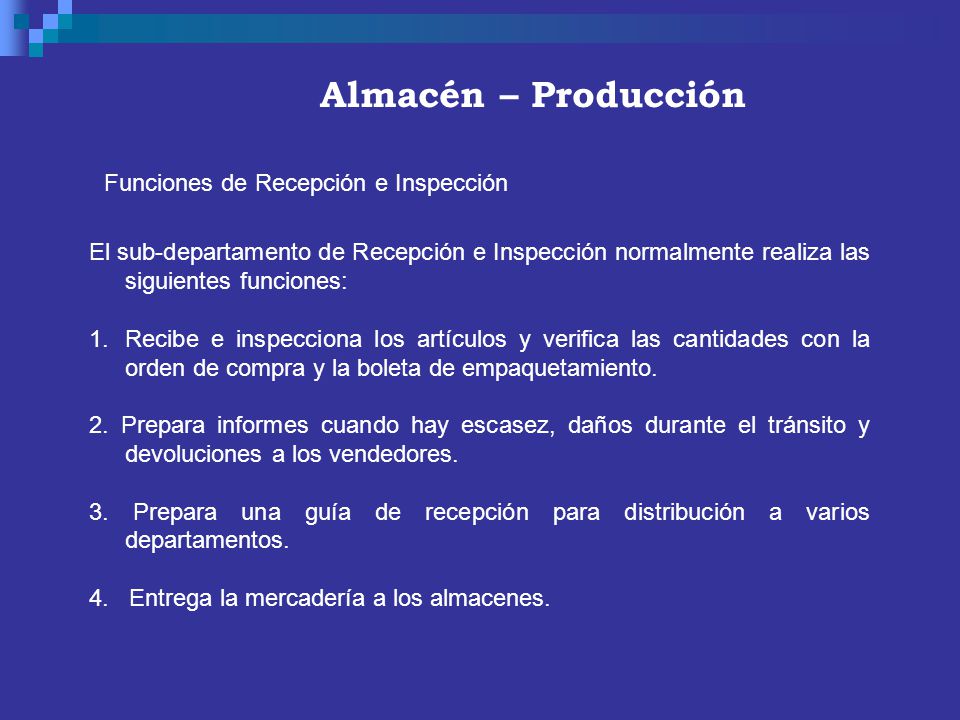 Almacén – Producción

Funciones de Recepción e Inspección

El sub-departamento de Recepción e Inspección normalmente realiza las siguientes funciones:

1. Recibe e inspecciona los artículos y verifica las cantidades con la orden de compra y la boleta de empaquetamiento.

2. Prepara informes cuando hay escasez, daños durante el tránsito y devoluciones a los vendedores.

3. Prepara una guía de recepción para distribución a varios departamentos.

4. Entrega la mercadería a los almacenes.